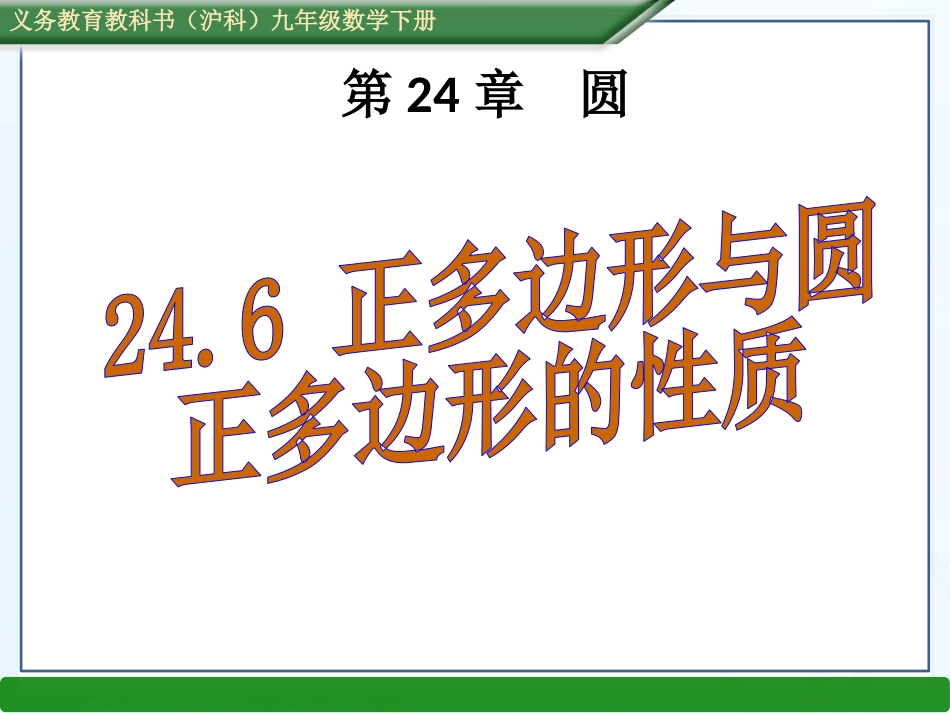 义务教育教科书（沪科）九年级数学下册

第 24 章　圆

24.6 正多边形与圆
正多边形的性质